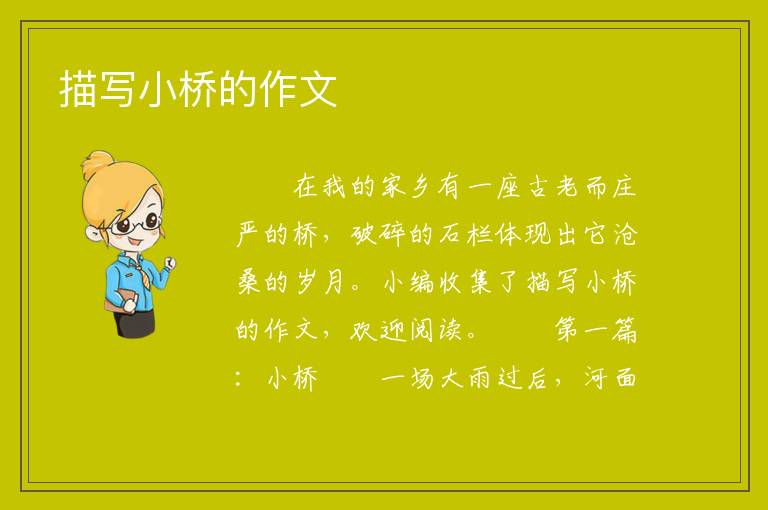 描写小桥的作文

在我的家乡有一座古老而庄严的桥，破碎的石栏体现出它沧桑的岁月。小编收集了描写小桥的作文，欢迎阅读。　　第一篇：小桥　　一场大雨过后，河面